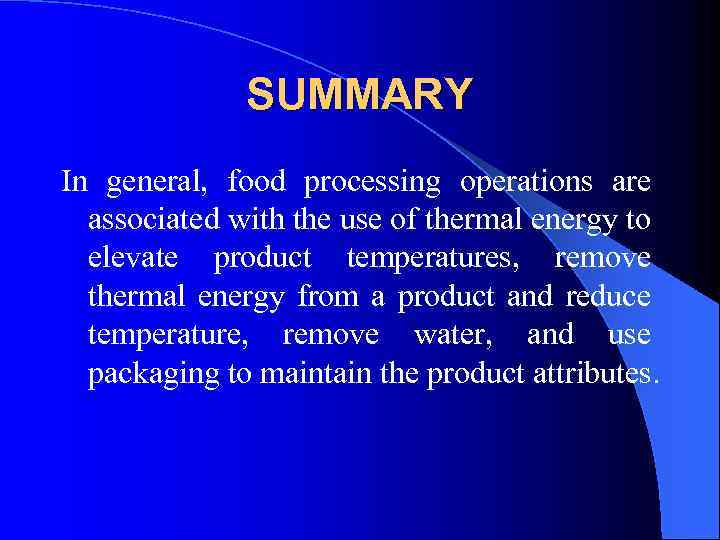 SUMMARY

In general, food processing operations are associated with the use of thermal energy to elevate product temperatures, remove thermal energy from a product and reduce temperature, remove water, and use packaging to maintain the product attributes.